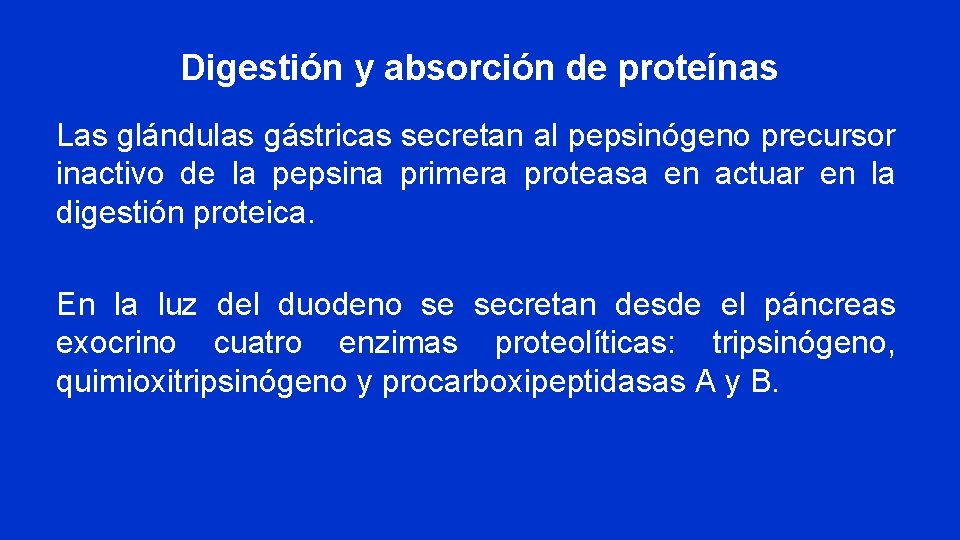 Digestión y absorción de proteínas

Las glándulas gástricas secretan al pepsinógeno precursor inactivo de la pepsina primera proteasa en actuar en la digestión proteica.

En la luz del duodeno se secretan desde el páncreas exocrino cuatro enzimas proteolíticas: tripsinógeno, quimioxitripsinógeno y procarboxipeptidasas A y B.